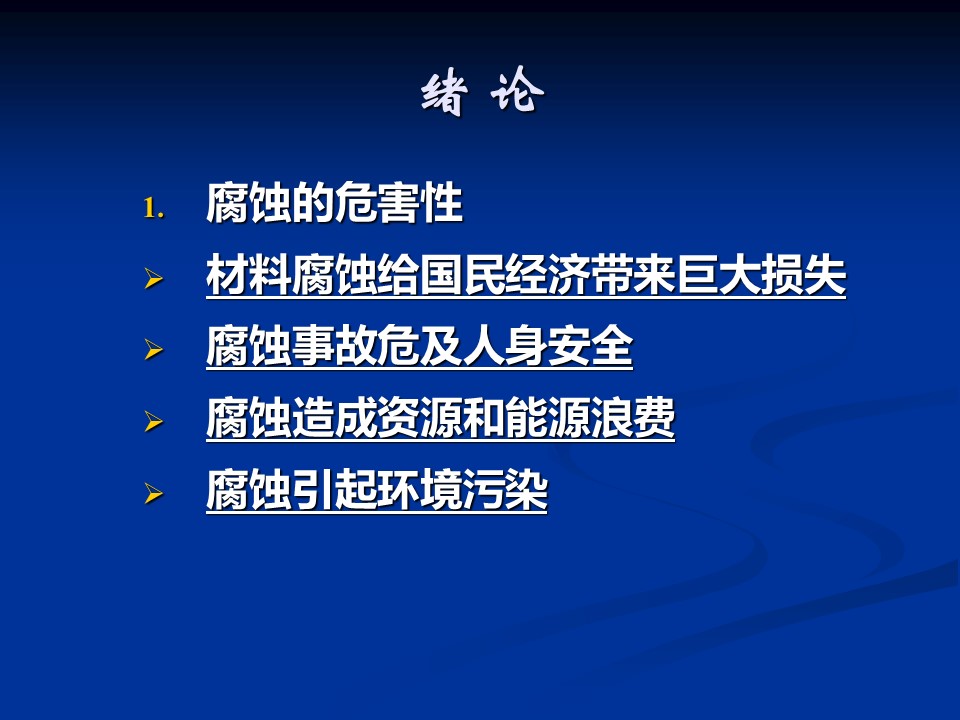 绪 论

1. 腐蚀的危害性

➢ 材料腐蚀给国民经济带来巨大损失

➢ 腐蚀事故危及人身安全

➢ 腐蚀造成资源和能源浪费

➢ 腐蚀引起环境污染